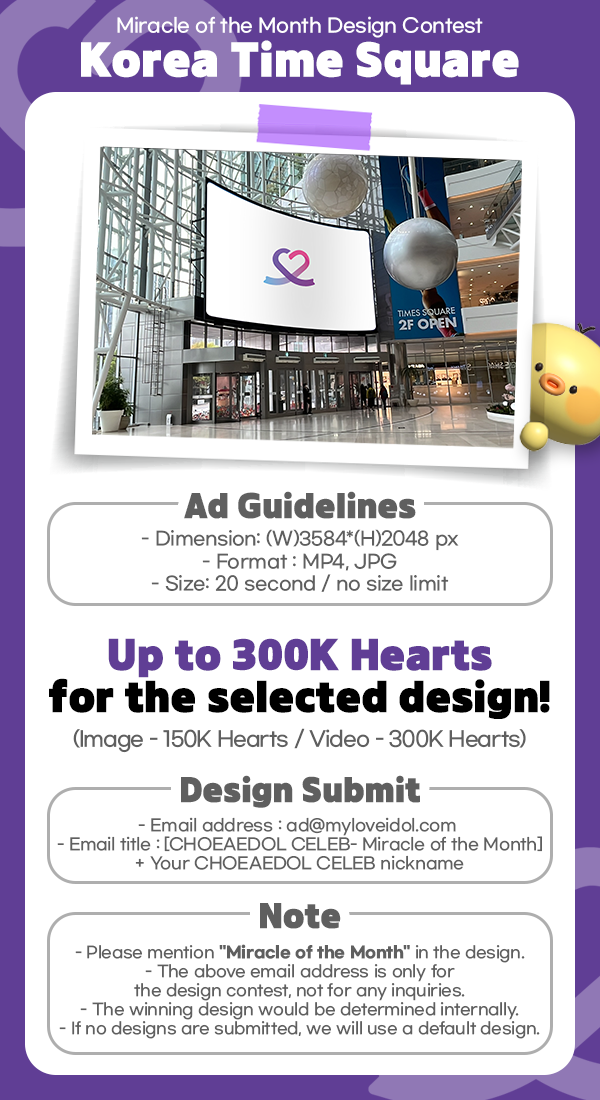 Miracle of the Month Design Contest
Korea Time Square

TIMES SQUARE
2F OPEN

Ad Guidelines
- Dimension: (W)3584*(H)2048 px
- Format : MP4, JPG
- Size: 20 second / no size limit

Up to 300K Hearts
for the selected design!
(Image - 150K Hearts / Video - 300K Hearts)

Design Submit
- Email address : ad@myloveidol.com
- Email title : [CHOEAEDOL CELEB- Miracle of the Month]
+ Your CHOEAEDOL CELEB nickname

Note
- Please mention "Miracle of the Month" in the design.
- The above email address is only for the design contest, not for any inquiries.
- The winning design would be determined internally.
- If no designs are submitted, we will use a default design.